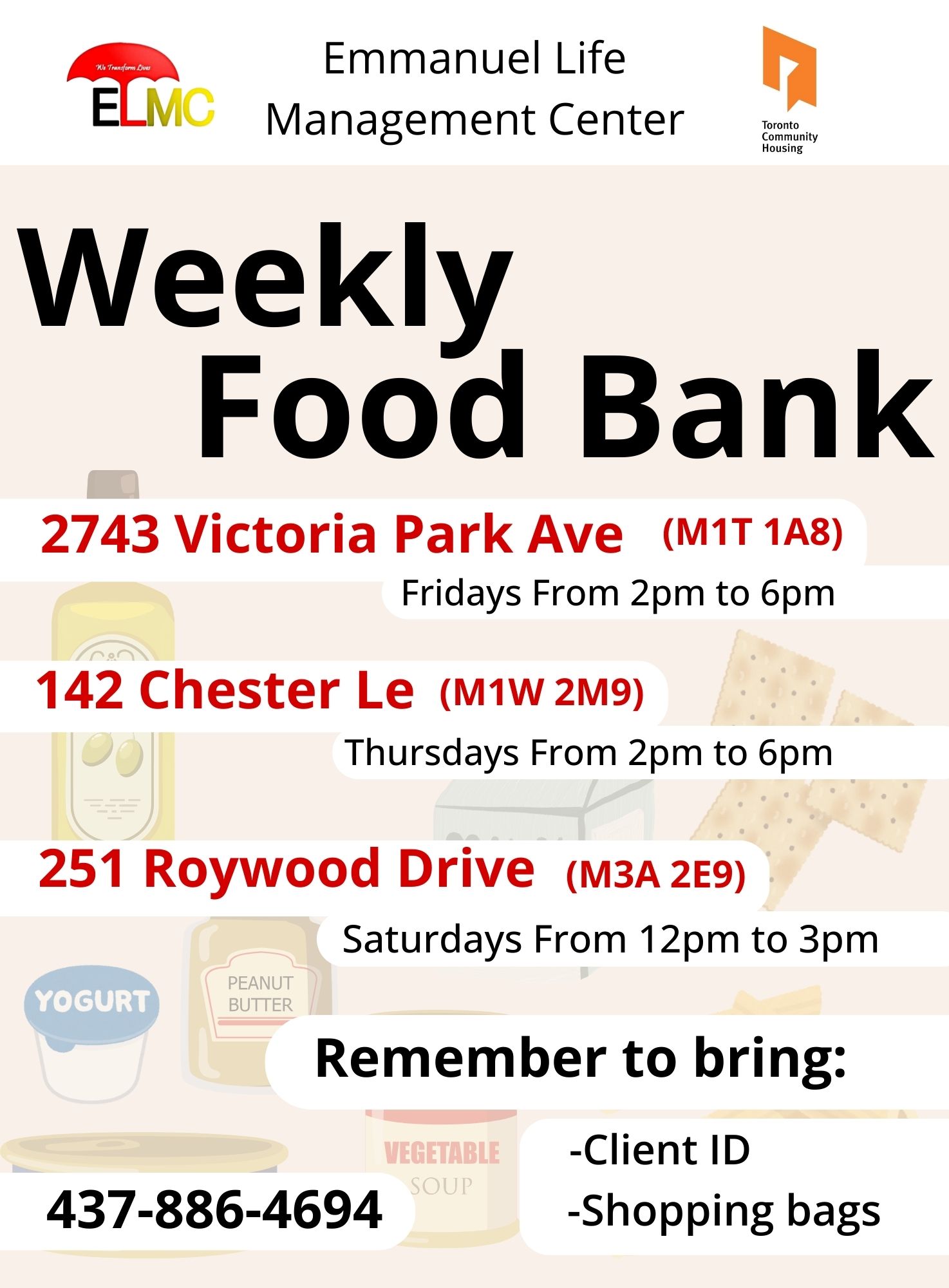 We Transform Lives
ELMC

Emmanuel Life Management Center

Toronto Community Housing

Weekly Food Bank

2743 Victoria Park Ave (M1T 1A8)
Fridays From 2pm to 6pm

142 Chester Le (M1W 2M9)
Thursdays From 2pm to 6pm

251 Roywood Drive (M3A 2E9)
Saturdays From 12pm to 3pm

YOGURT
PEANUT BUTTER

Remember to bring:

VEGETABLE SOUP

-Client ID
-Shopping bags

437-886-4694